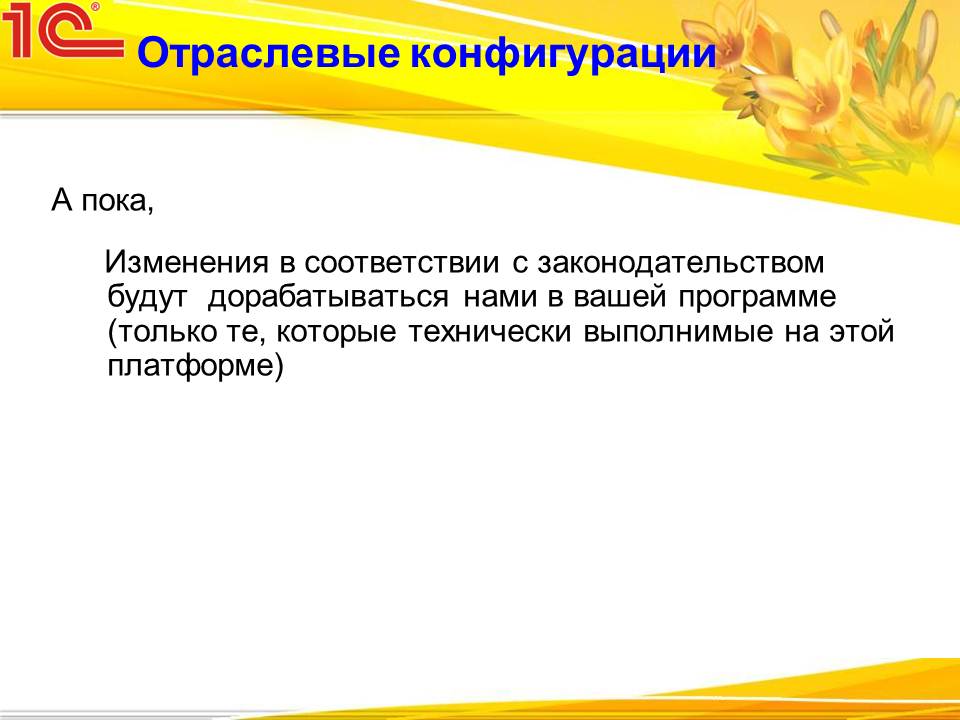 1С®

Отраслевые конфигурации

А пока,

Изменения в соответствии с законодательством будут дорабатываться нами в вашей программе (только те, которые технически выполнимые на этой платформе)